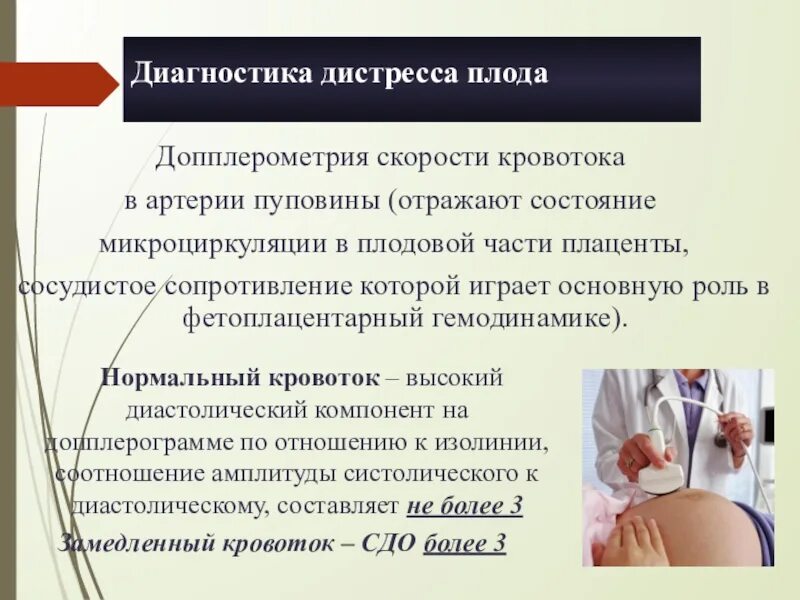 Диагностика дистресса плода

Допплерометрия скорости кровотока в артерии пуповины (отражают состояние микроциркуляции в плодовой части плаценты, сосудистое сопротивление которой играет основную роль в фетоплацентарный гемодинамике).

Нормальный кровоток – высокий диастолический компонент на допплерограмме по отношению к изолинии, соотношение амплитуды систолического к диастолическому, составляет не более 3

Замедленный кровоток – СДО более 3